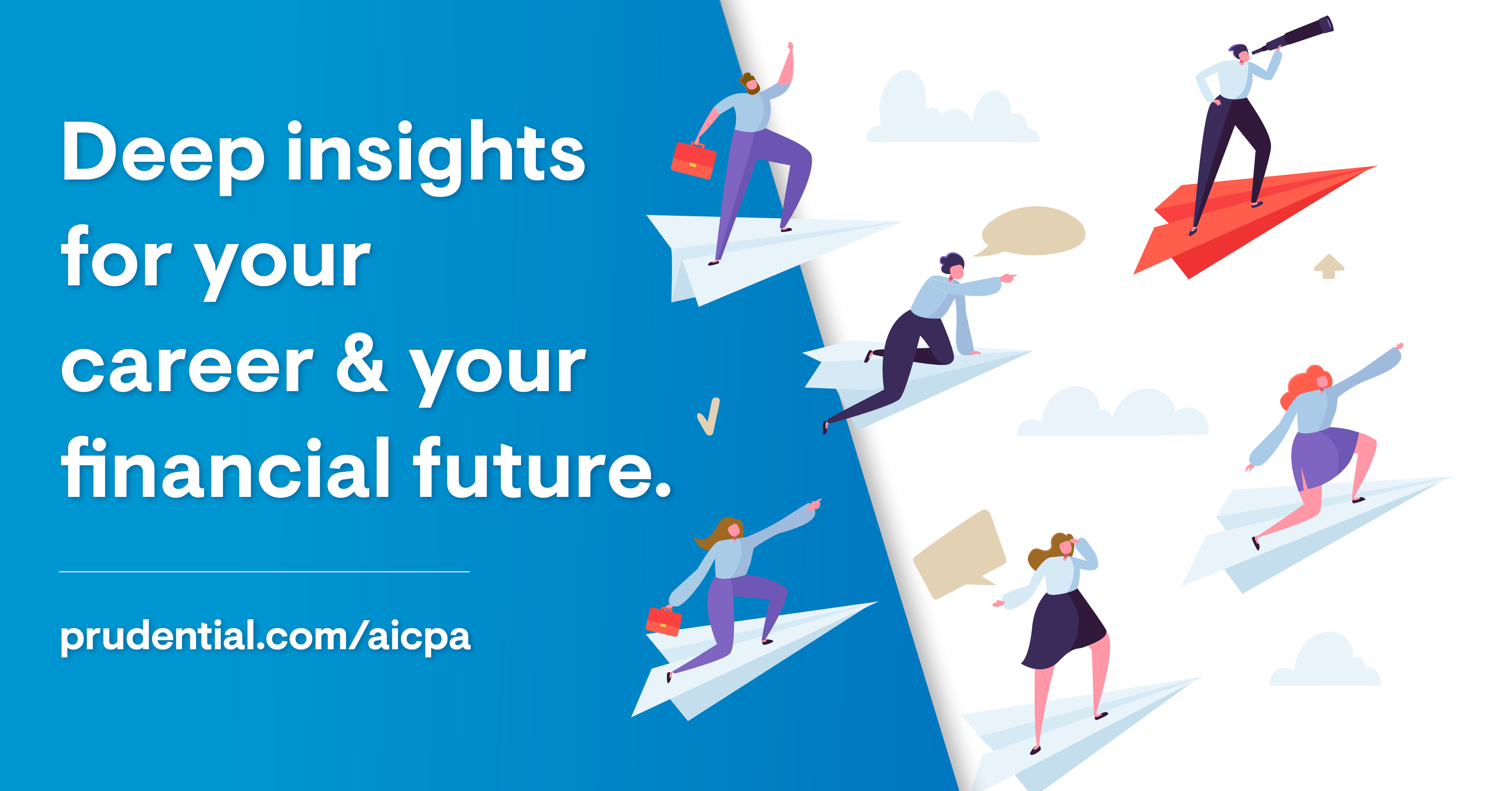 Deep insights for your career & your financial future.

prudential.com/aicpa